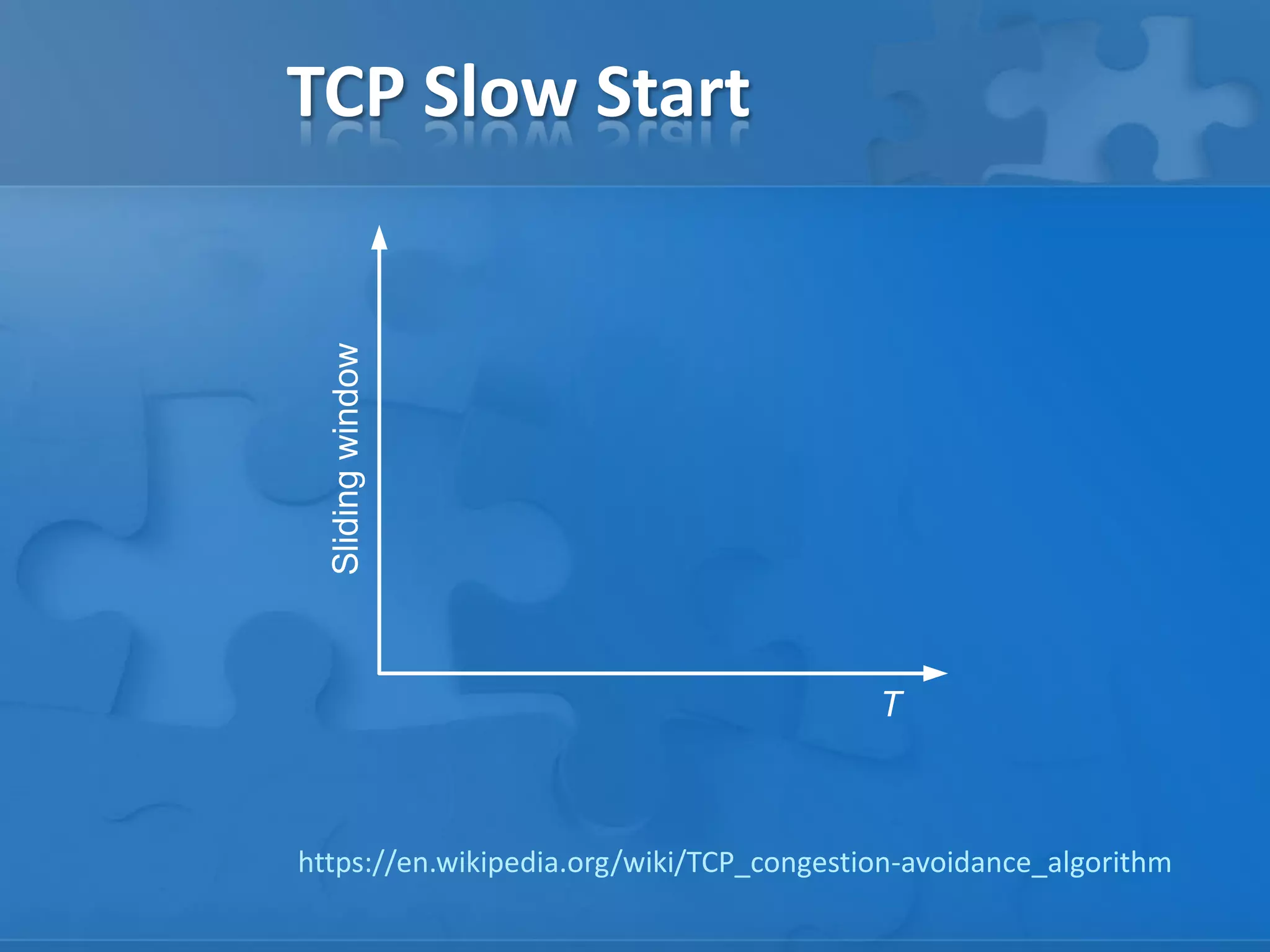 TCP Slow Start

Sliding window

T

https://en.wikipedia.org/wiki/TCP_congestion-avoidance_algorithm